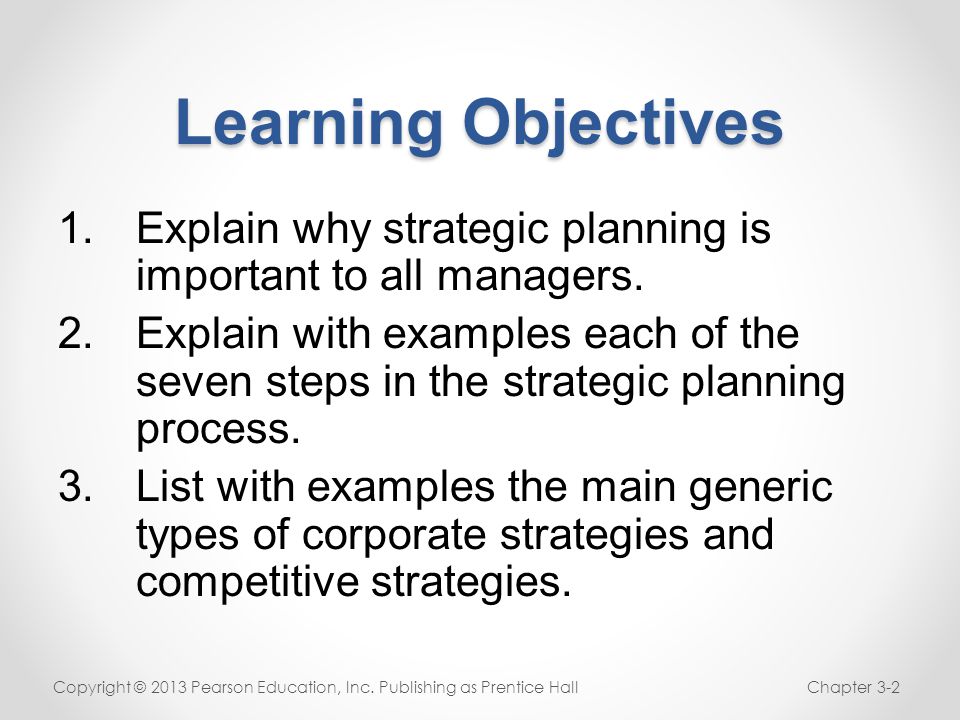 Learning Objectives

1. Explain why strategic planning is important to all managers.
2. Explain with examples each of the seven steps in the strategic planning process.
3. List with examples the main generic types of corporate strategies and competitive strategies.

Copyright © 2013 Pearson Education, Inc. Publishing as Prentice Hall

Chapter 3-2